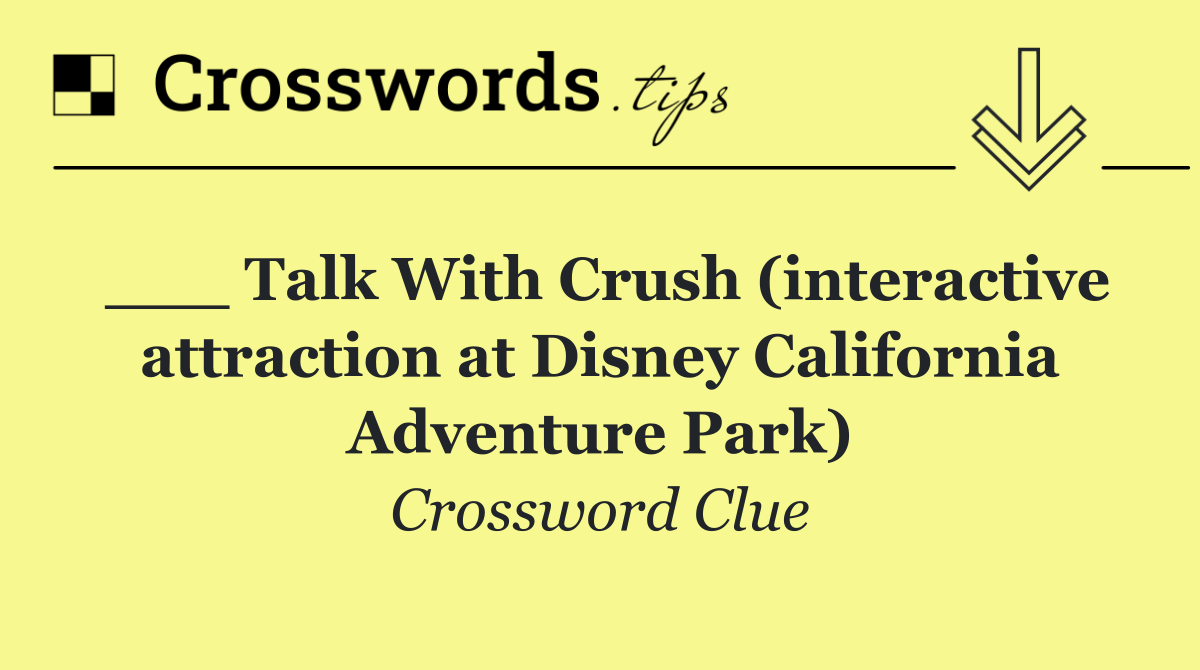 Crosswords.tips

___ Talk With Crush (interactive attraction at Disney California Adventure Park)

Crossword Clue